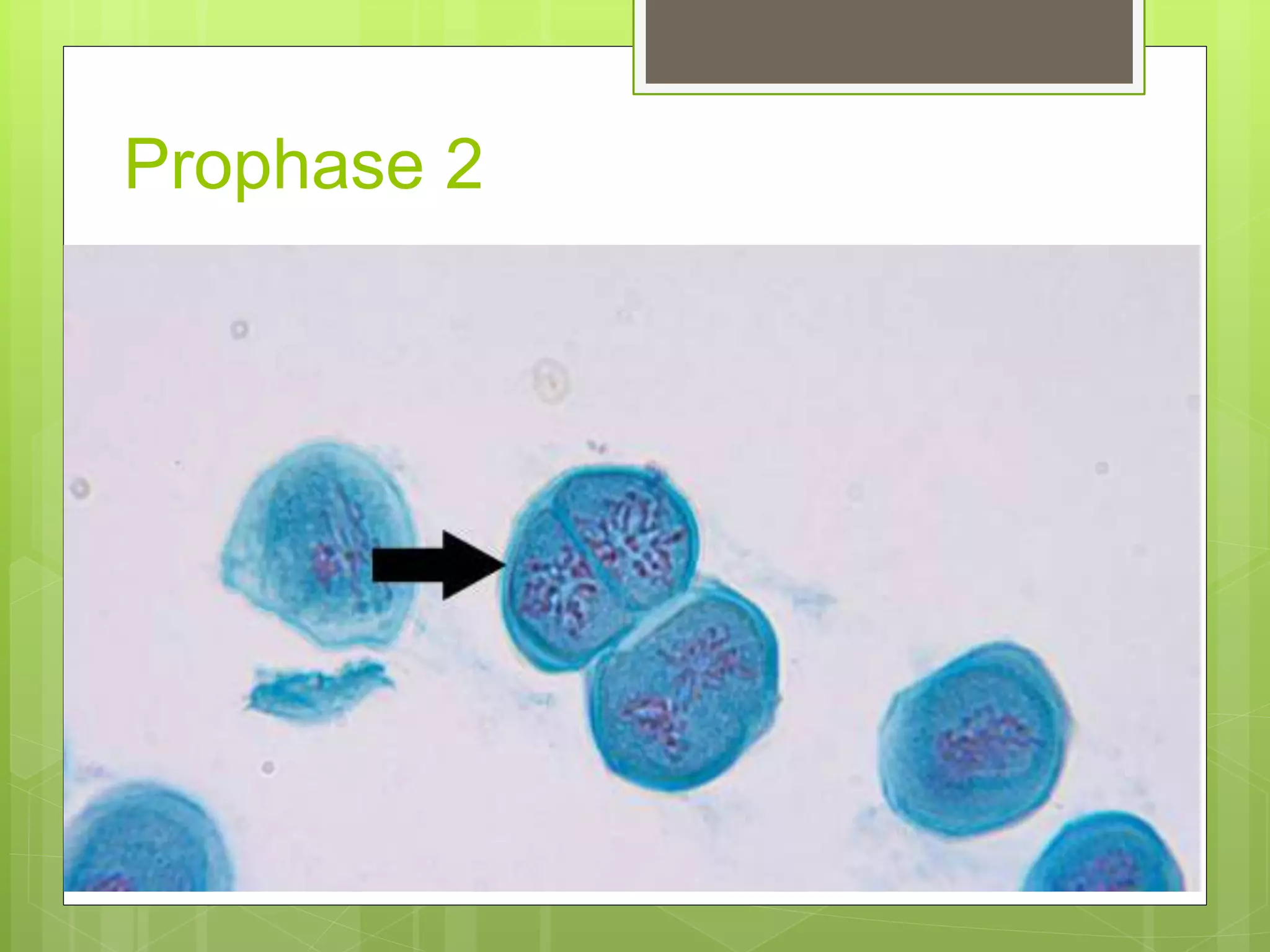 Prophase 2